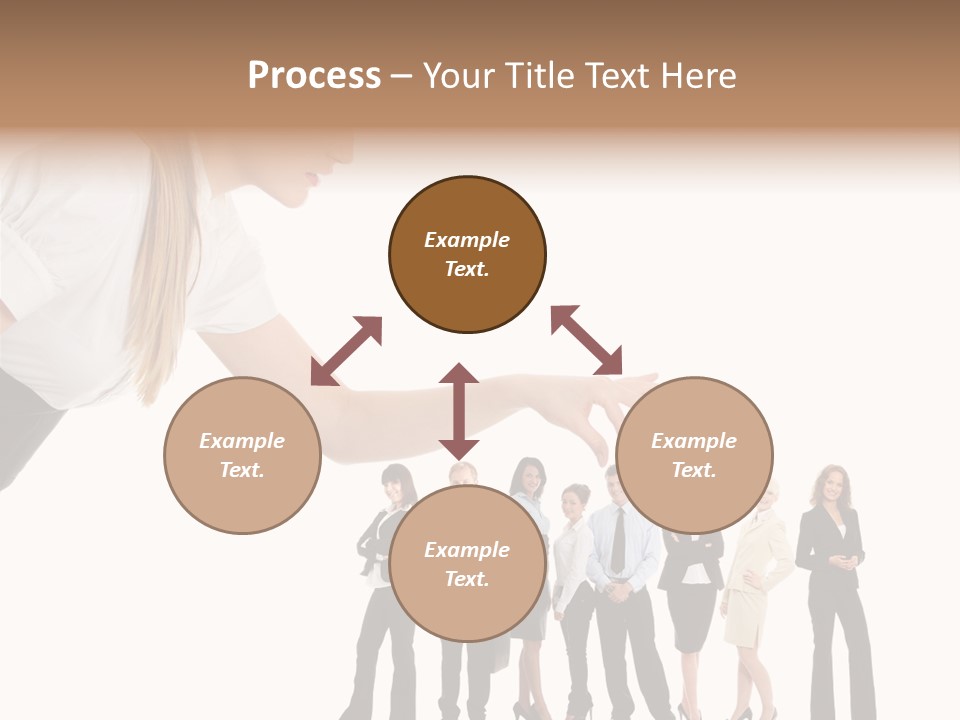 Process – Your Title Text Here

Example Text.

Example Text.

Example Text.

Example Text.